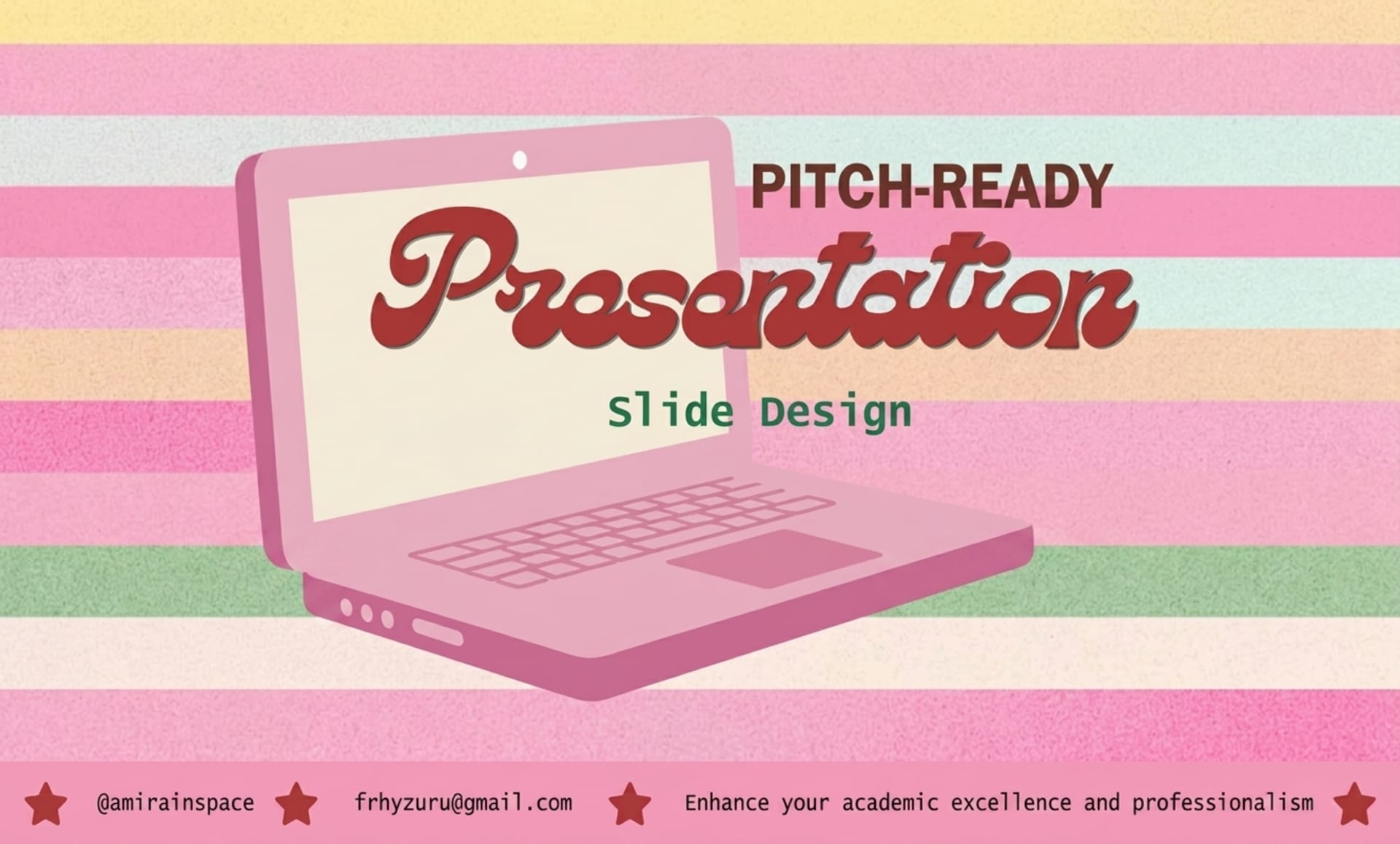 PITCH-READY
Presentation
Slide Design

@amirainspace frhyzuru@gmail.com Enhance your academic excellence and professionalism